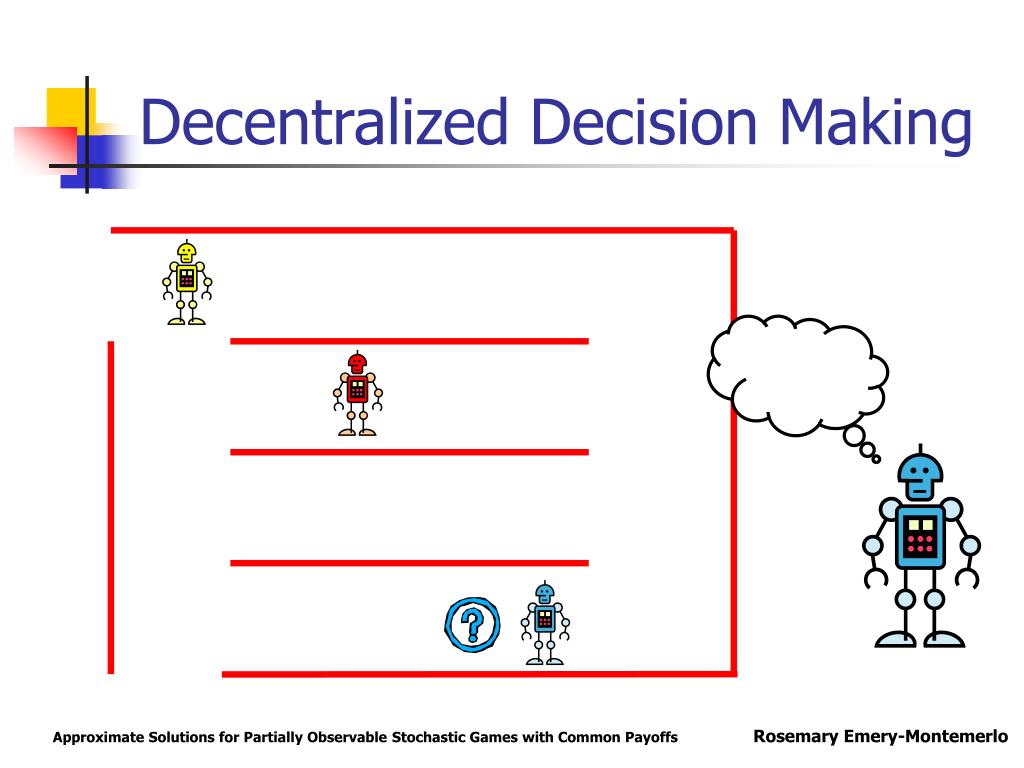 Decentralized Decision Making

?

Approximate Solutions for Partially Observable Stochastic Games with Common Payoffs

Rosemary Emery-Montemerlo